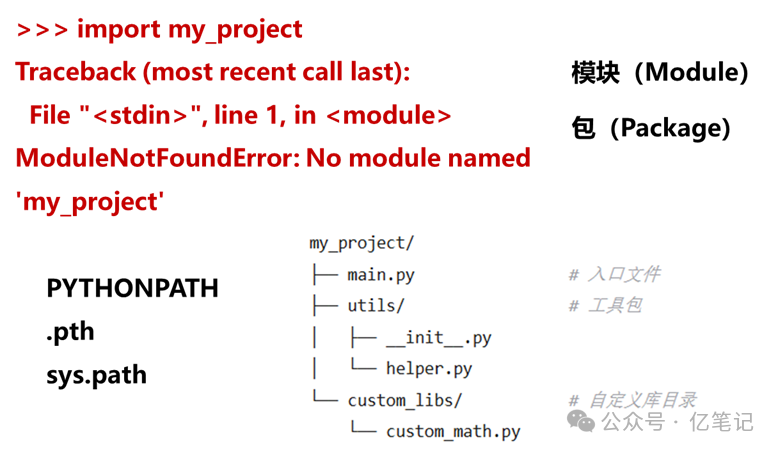 >>> import my_project
Traceback (most recent call last):
File "<stdin>", line 1, in <module>
ModuleNotFoundError: No module named 'my_project'

模块（Module）

包（Package）

PYTHONPATH
.pth
sys.path

my_project/
├── main.py # 入口文件
├── utils/ # 工具包
│ ├── __init__.py
│ └── helper.py
└── custom_libs/ # 自定义库目录
└── custom_math.py

公众号 · 亿笔记